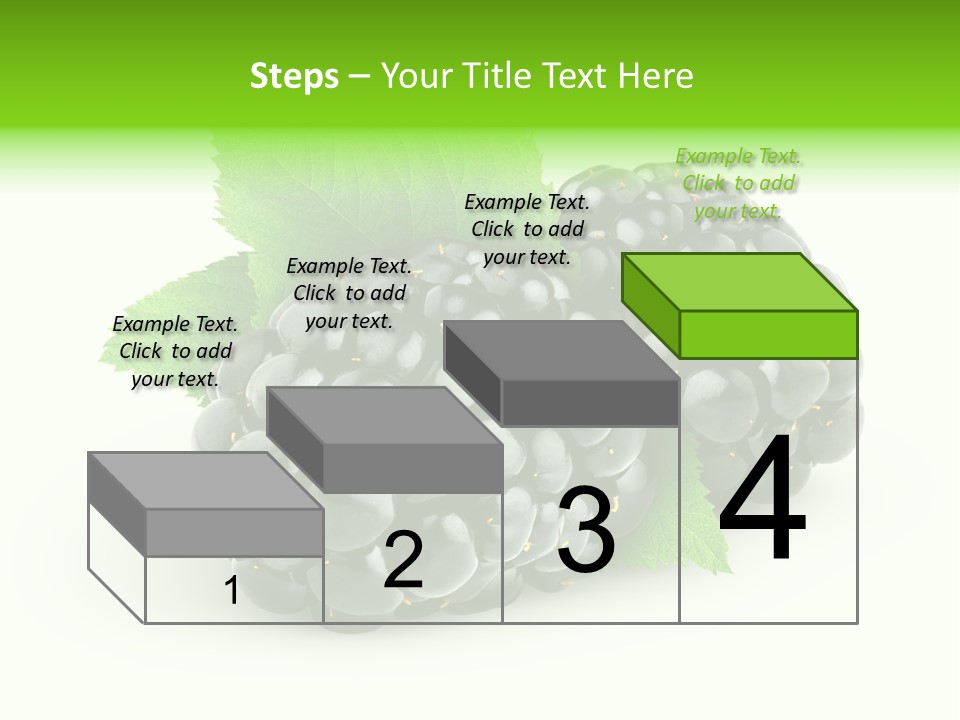 Steps – Your Title Text Here

Example Text. Click to add your text.

Example Text. Click to add your text.

Example Text. Click to add your text.

Example Text. Click to add your text.

1

2

3

4